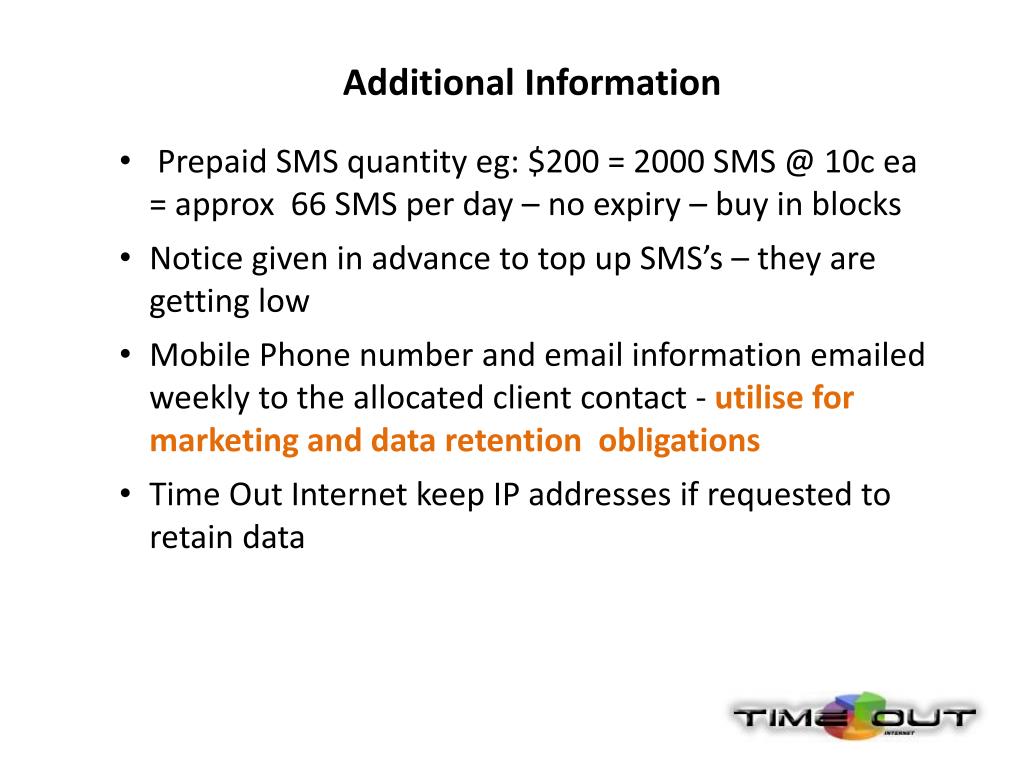 Additional Information

• Prepaid SMS quantity eg: \$200 = 2000 SMS @ 10c ea = approx 66 SMS per day – no expiry – buy in blocks

• Notice given in advance to top up SMS's – they are getting low

• Mobile Phone number and email information emailed weekly to the allocated client contact - utilise for marketing and data retention obligations

• Time Out Internet keep IP addresses if requested to retain data

TIME OUT
INTERNET